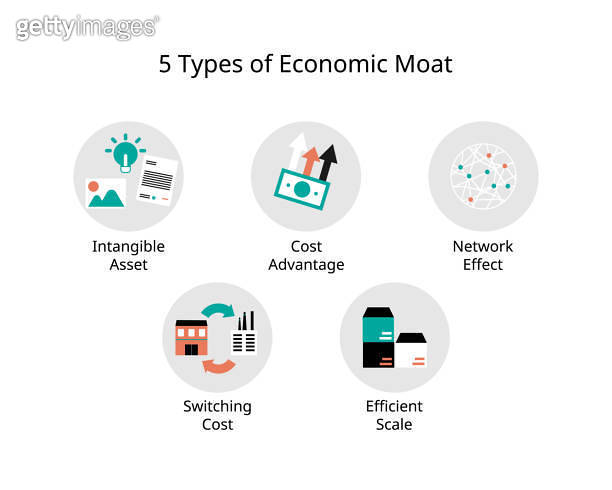 gettyimages

5 Types of Economic Moat

Intangible Asset

Cost Advantage

Network Effect

Switching Cost

Efficient Scale